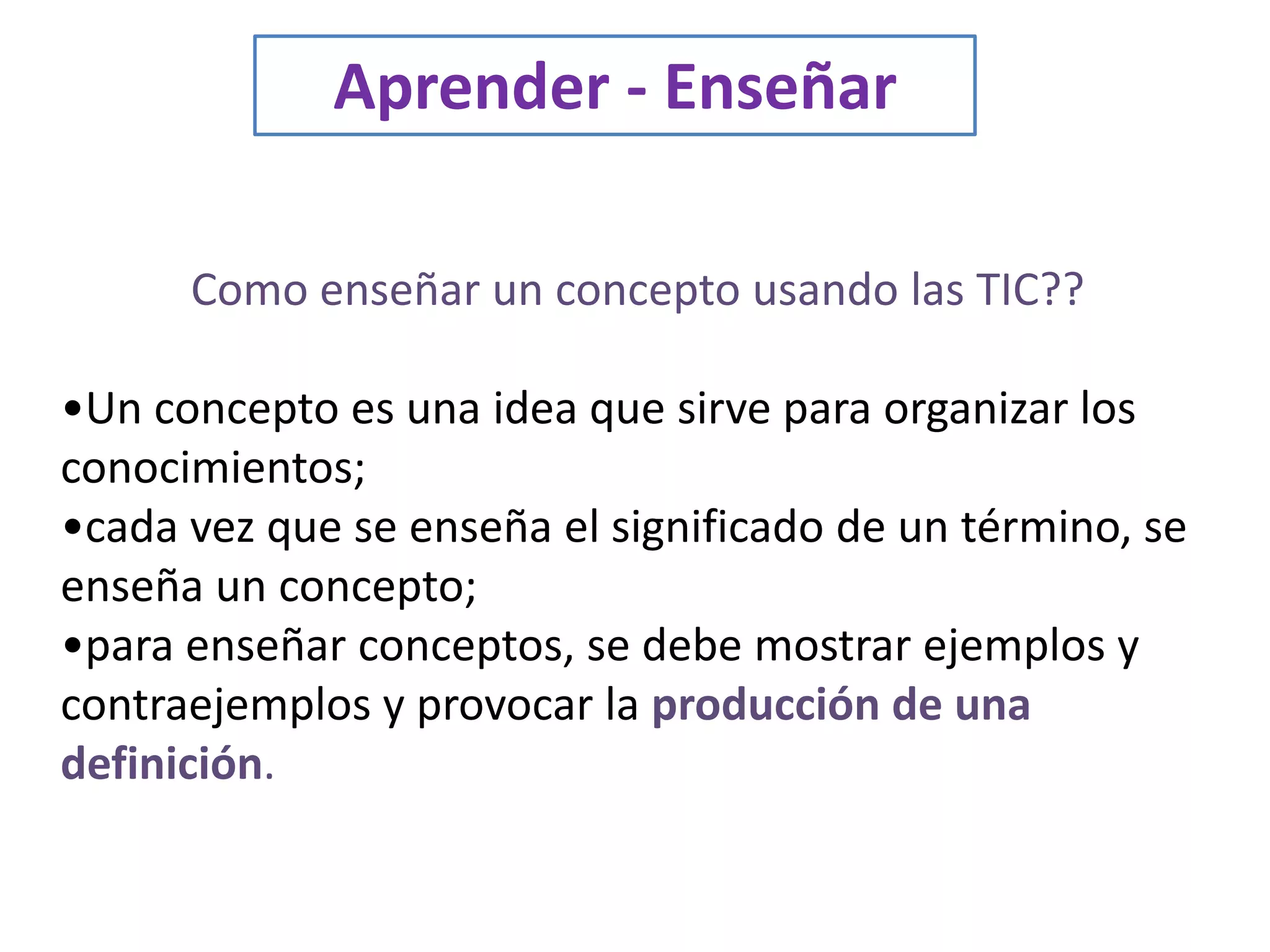 Aprender - Enseñar

Como enseñar un concepto usando las TIC??

•Un concepto es una idea que sirve para organizar los conocimientos;
•cada vez que se enseña el significado de un término, se enseña un concepto;
•para enseñar conceptos, se debe mostrar ejemplos y contraejemplos y provocar la producción de una definición.